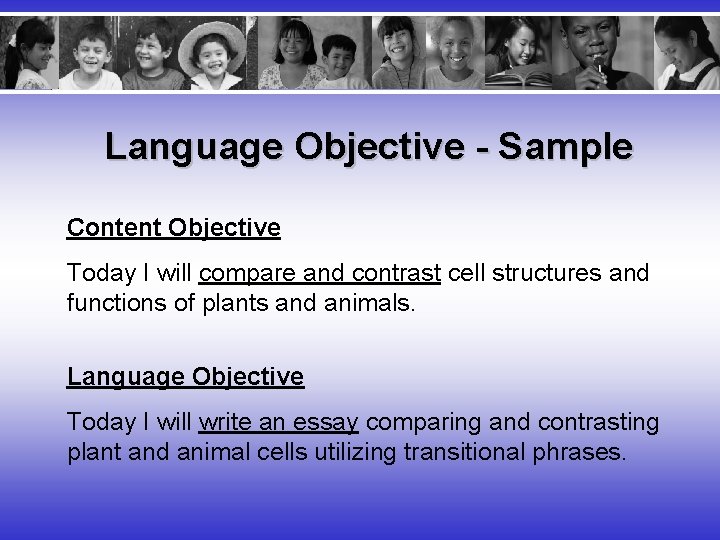 Language Objective - Sample

Content Objective

Today I will compare and contrast cell structures and functions of plants and animals.

Language Objective

Today I will write an essay comparing and contrasting plant and animal cells utilizing transitional phrases.